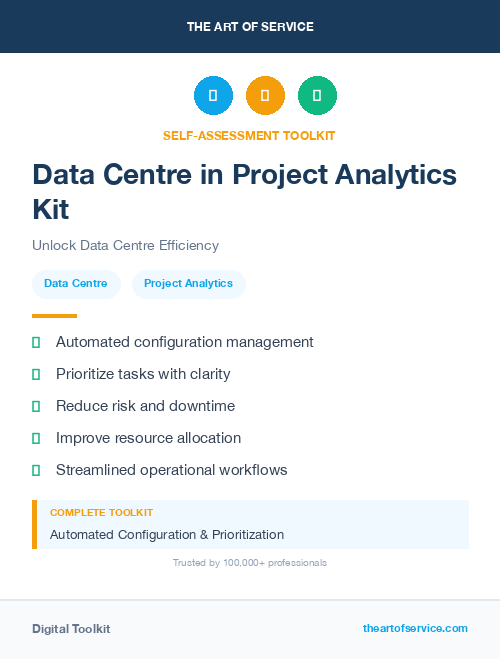 THE ART OF SERVICE

SELF-ASSESSMENT TOOLKIT

Data Centre in Project Analytics Kit

Unlock Data Centre Efficiency

Data Centre

Project Analytics

Automated configuration management

Prioritize tasks with clarity

Reduce risk and downtime

Improve resource allocation

Streamlined operational workflows

COMPLETE TOOLKIT

Automated Configuration & Prioritization

Trusted by 100,000+ professionals

Digital Toolkit

theartofservice.com